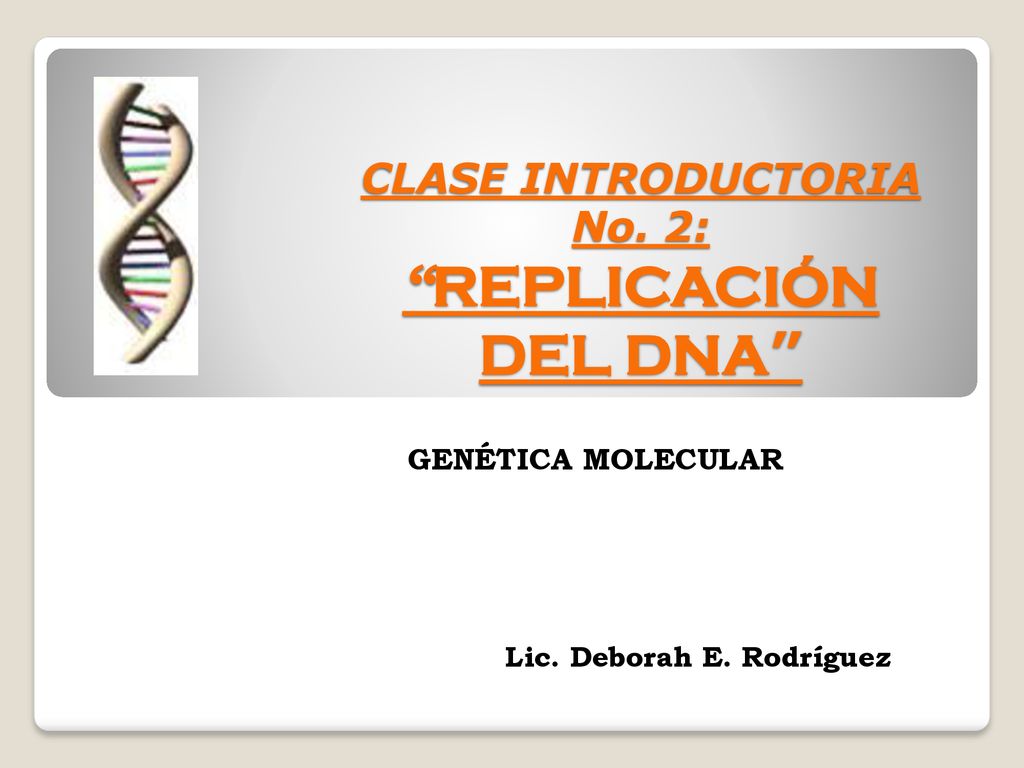 CLASE INTRODUCTORIA No. 2: “REPLICACIÓN DEL DNA”

GENÉTICA MOLECULAR

Lic. Deborah E. Rodríguez